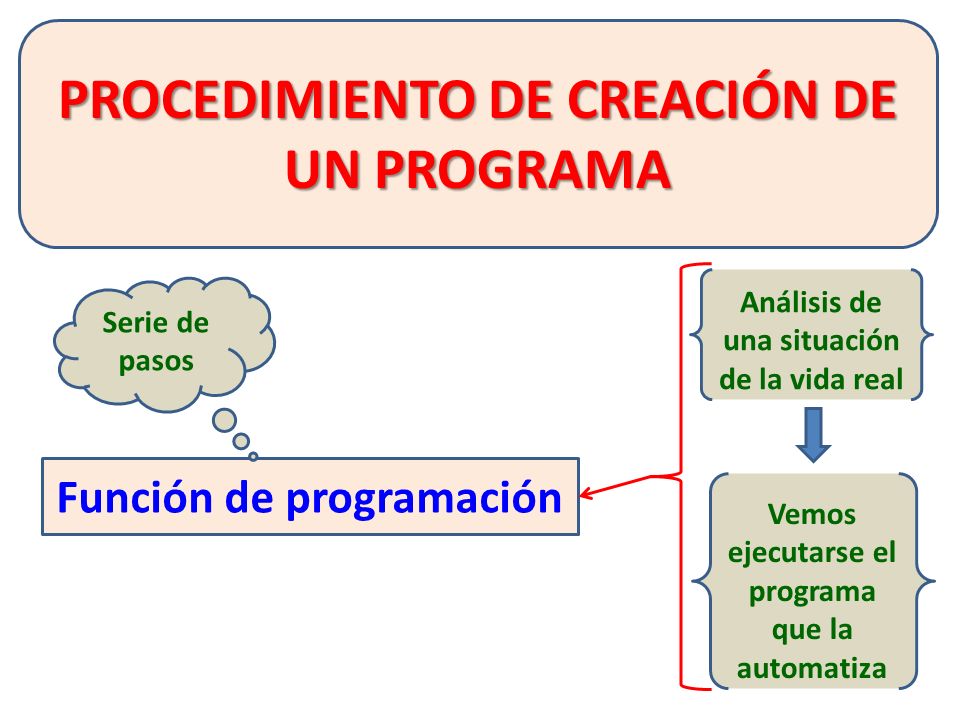 PROCEDIMIENTO DE CREACIÓN DE UN PROGRAMA

Serie de pasos

Función de programación

Análisis de una situación de la vida real

Vemos ejecutarse el programa que la automatiza